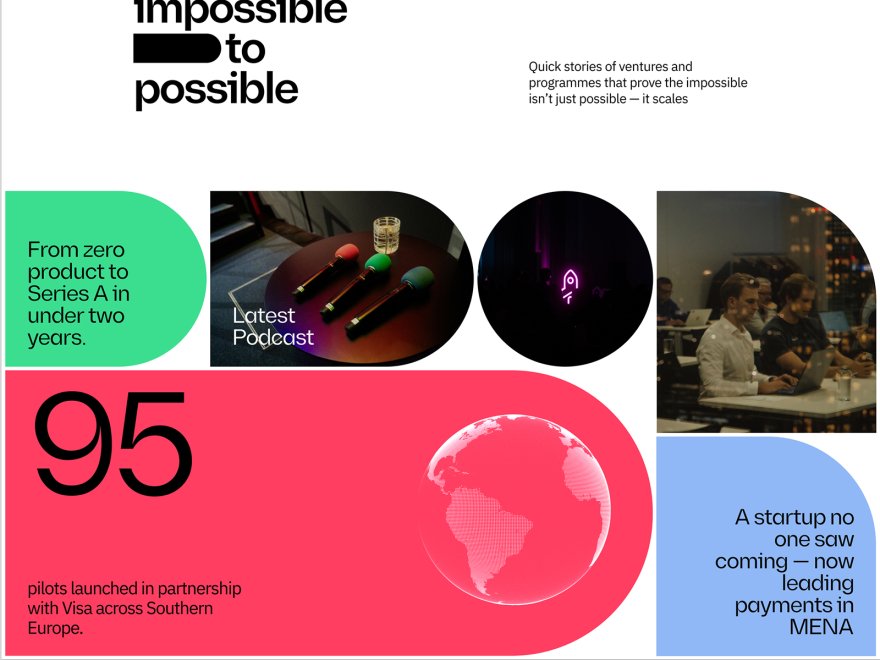 impossible to possible

Quick stories of ventures and programmes that prove the impossible isn't just possible — it scales

From zero product to Series A in under two years.

Latest Podcast

95

pilots launched in partnership with Visa across Southern Europe.

A startup no one saw coming — now leading payments in MENA